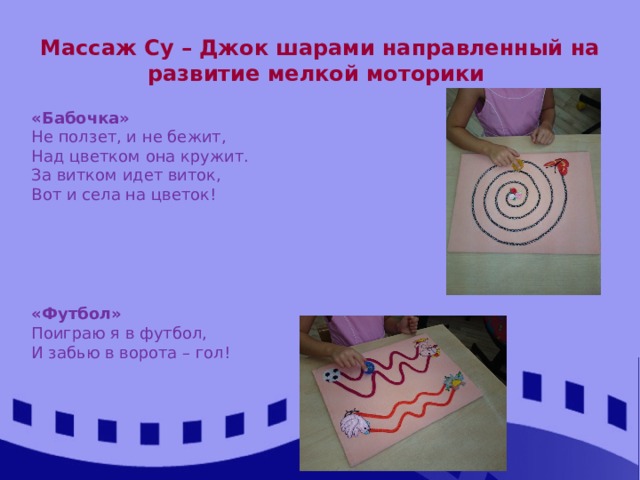 Массаж Су – Джок шарами направленный на развитие мелкой моторики

«Бабочка»
Не ползет, и не бежит,
Над цветком она кружит.
За витком идет виток,
Вот и села на цветок!

«Футбол»
Поиграю я в футбол,
И забью в ворота – гол!